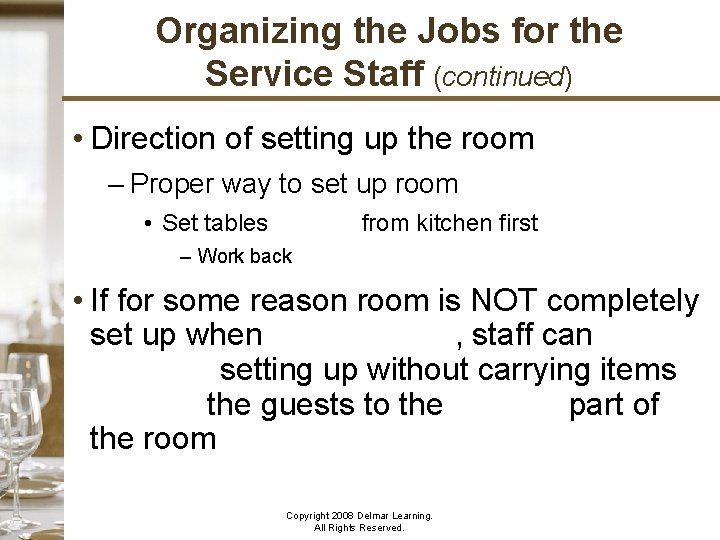 Organizing the Jobs for the Service Staff (continued)

• Direction of setting up the room
– Proper way to set up room
• Set tables from kitchen first
– Work back

• If for some reason room is NOT completely set up when , staff can setting up without carrying items the guests to the part of the room

Copyright 2008 Delmar Learning.
All Rights Reserved.